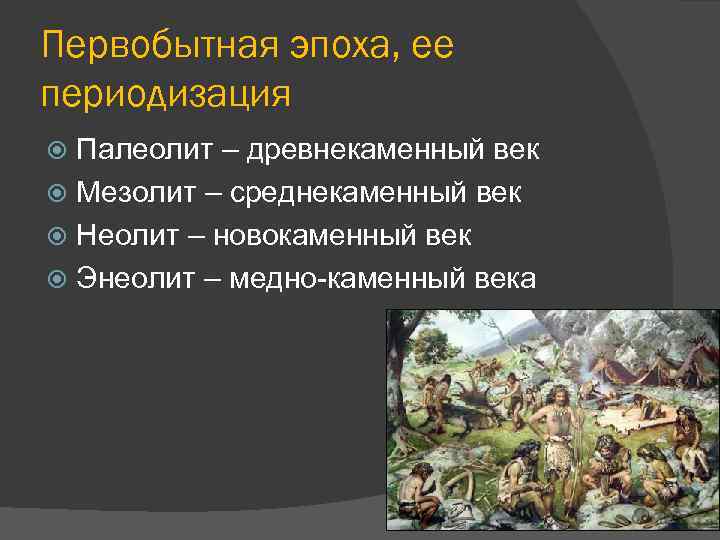 Первобытная эпоха, ее периодизация

Палеолит – древнекаменный век
Мезолит – среднекаменный век
Неолит – новокаменный век
Энеолит – медно-каменный века